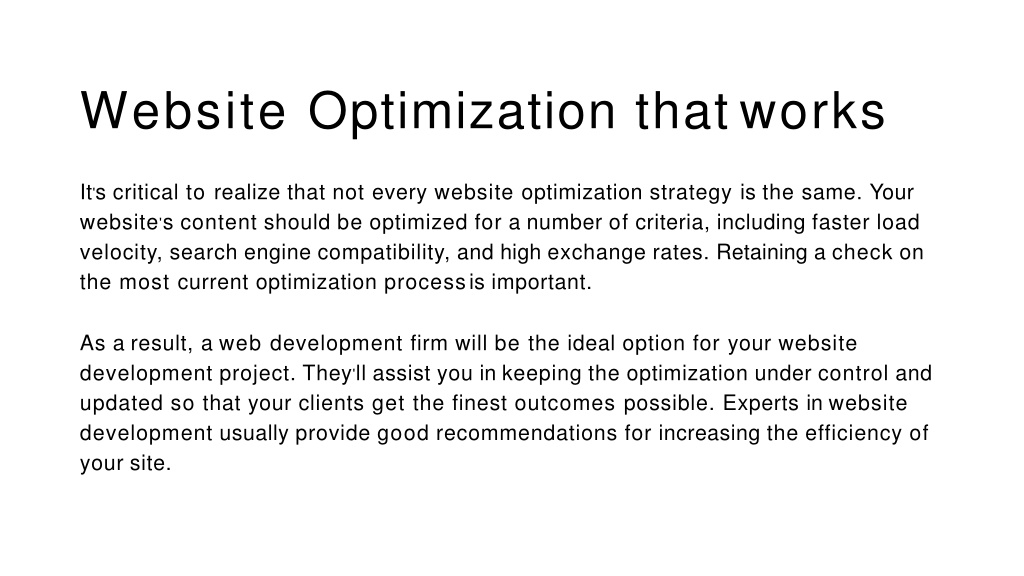 Website Optimization that works

It's critical to realize that not every website optimization strategy is the same. Your website's content should be optimized for a number of criteria, including faster load velocity, search engine compatibility, and high exchange rates. Retaining a check on the most current optimization process is important.

As a result, a web development firm will be the ideal option for your website development project. They'll assist you in keeping the optimization under control and updated so that your clients get the finest outcomes possible. Experts in website development usually provide good recommendations for increasing the efficiency of your site.